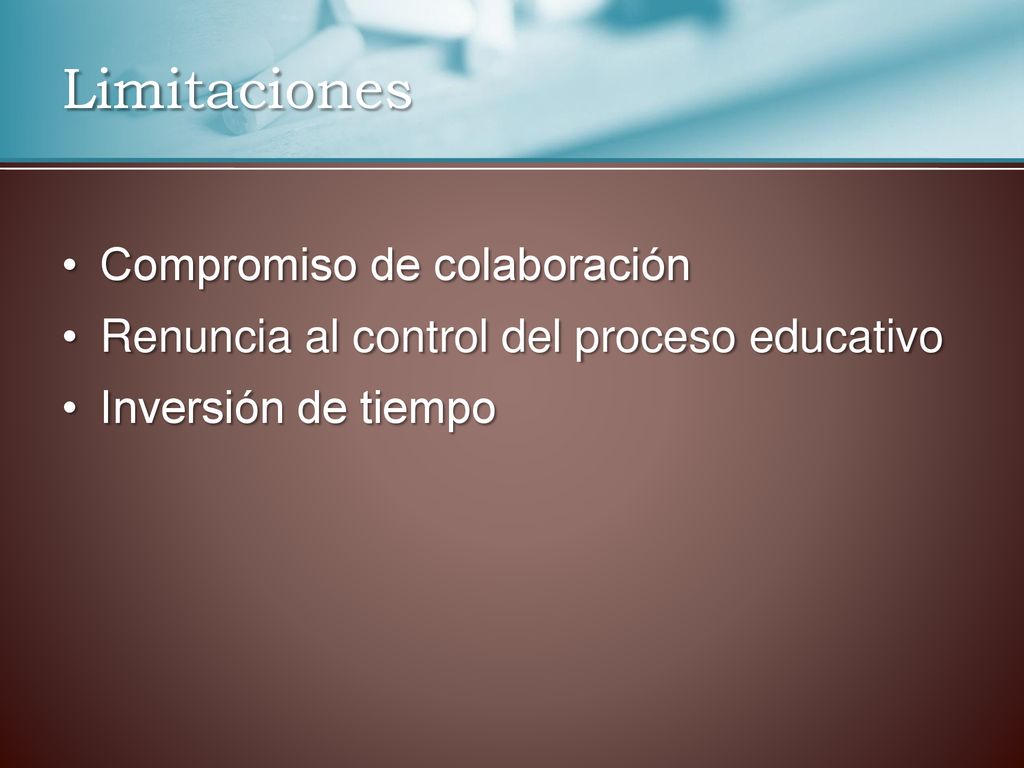 Limitaciones

• Compromiso de colaboración
• Renuncia al control del proceso educativo
• Inversión de tiempo